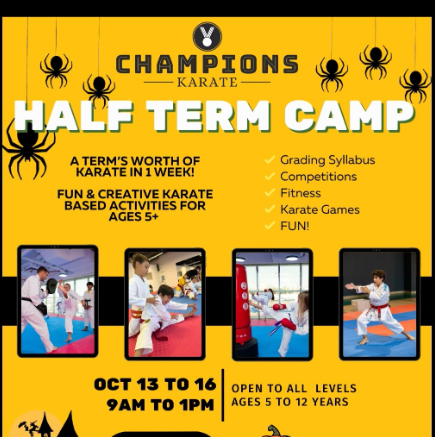 CHAMPIONS
KARATE

HALF TERM CAMP

A TERM'S WORTH OF KARATE IN 1 WEEK!

FUN & CREATIVE KARATE BASED ACTIVITIES FOR AGES 5+

Grading Syllabus
Competitions
Fitness
Karate Games
FUN!

OCT 13 TO 16
9AM TO 1PM

OPEN TO ALL LEVELS
AGES 5 TO 12 YEARS